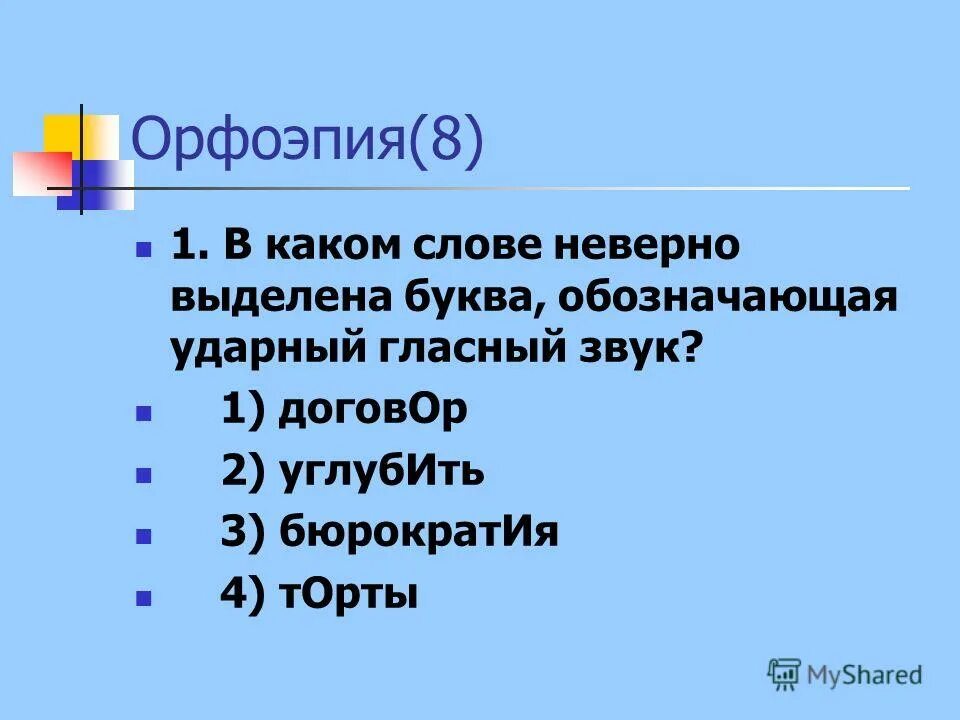 Орфоэпия(8)

1. В каком слове неверно выделена буква, обозначающая ударный гласный звук?

1) договОр

2) углубИть

3) бюрократИя

4) тОрты

MyShared